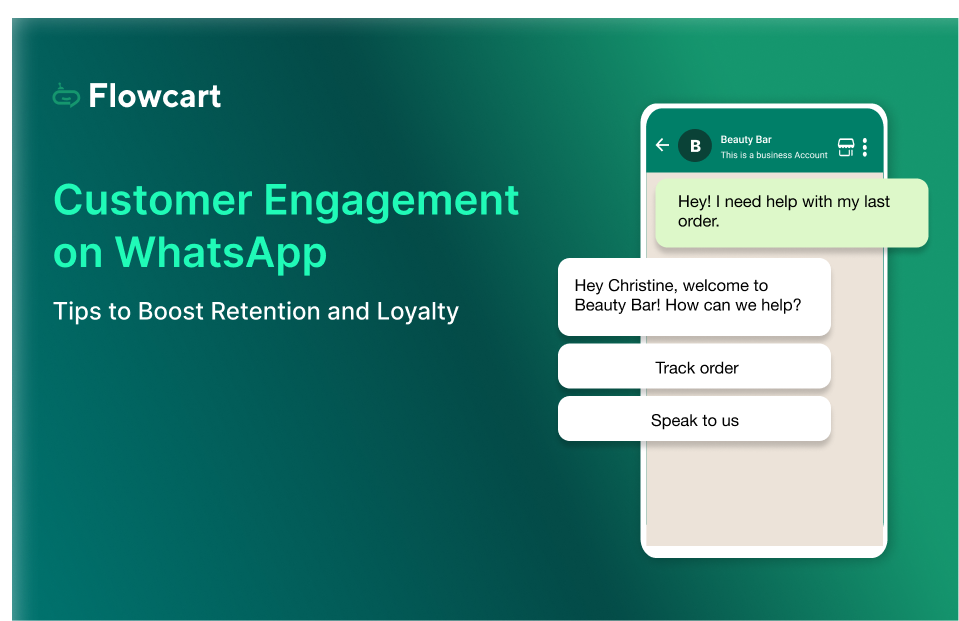 Flowcart

Customer Engagement on WhatsApp

Tips to Boost Retention and Loyalty

B Beauty Bar
This is a business Account

Hey! I need help with my last order.

Hey Christine, welcome to Beauty Bar! How can we help?

Track order

Speak to us